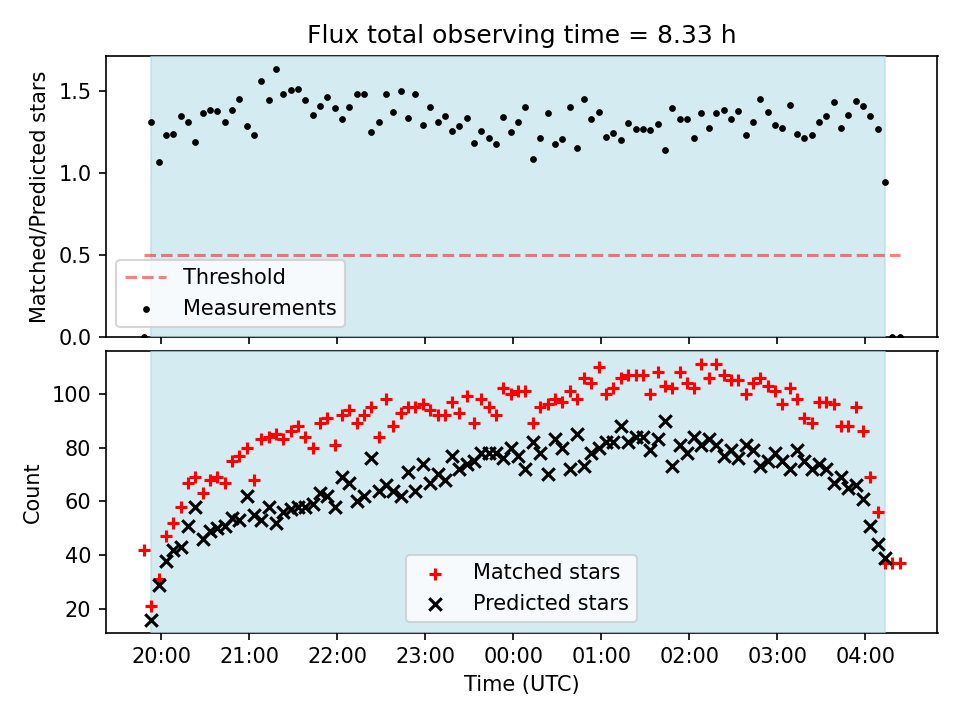 Flux total observing time = 8.33 h

Matched/Predicted stars

1.5
1.0
0.5
0.0

Threshold
Measurements

Count

100
80
60
40
20

Matched stars
Predicted stars

20:00 21:00 22:00 23:00 00:00 01:00 02:00 03:00 04:00

Time (UTC)